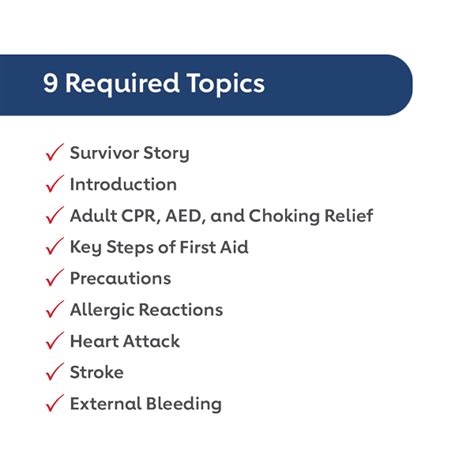 9 Required Topics

✓ Survivor Story
✓ Introduction
✓ Adult CPR, AED, and Choking Relief
✓ Key Steps of First Aid
✓ Precautions
✓ Allergic Reactions
✓ Heart Attack
✓ Stroke
✓ External Bleeding